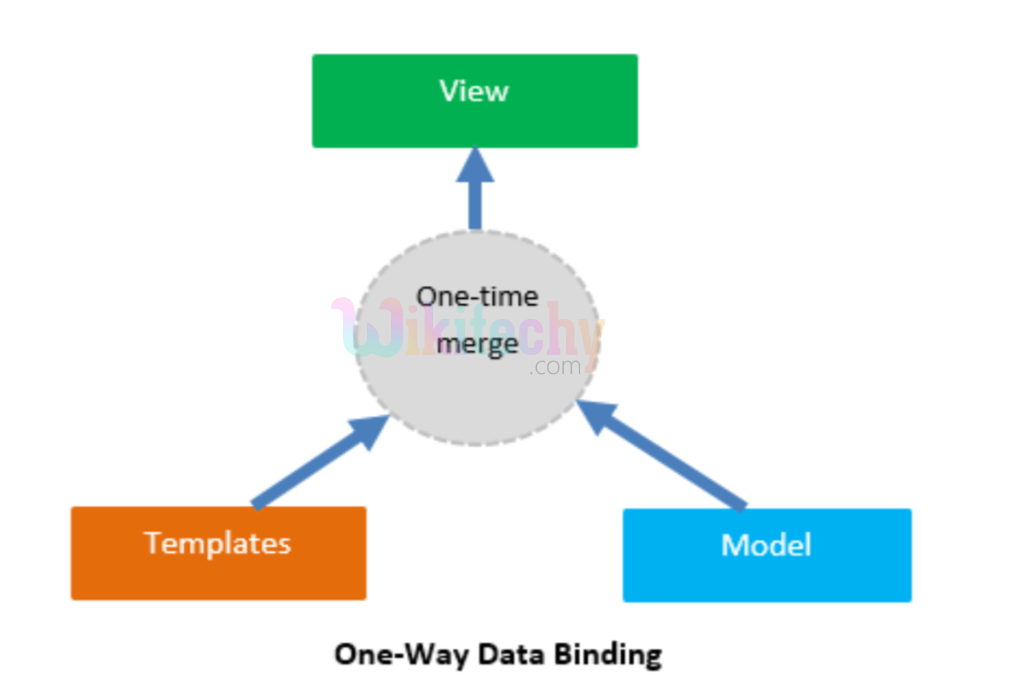 View

One-time merge

Wikitechy .com

Templates

Model

One-Way Data Binding